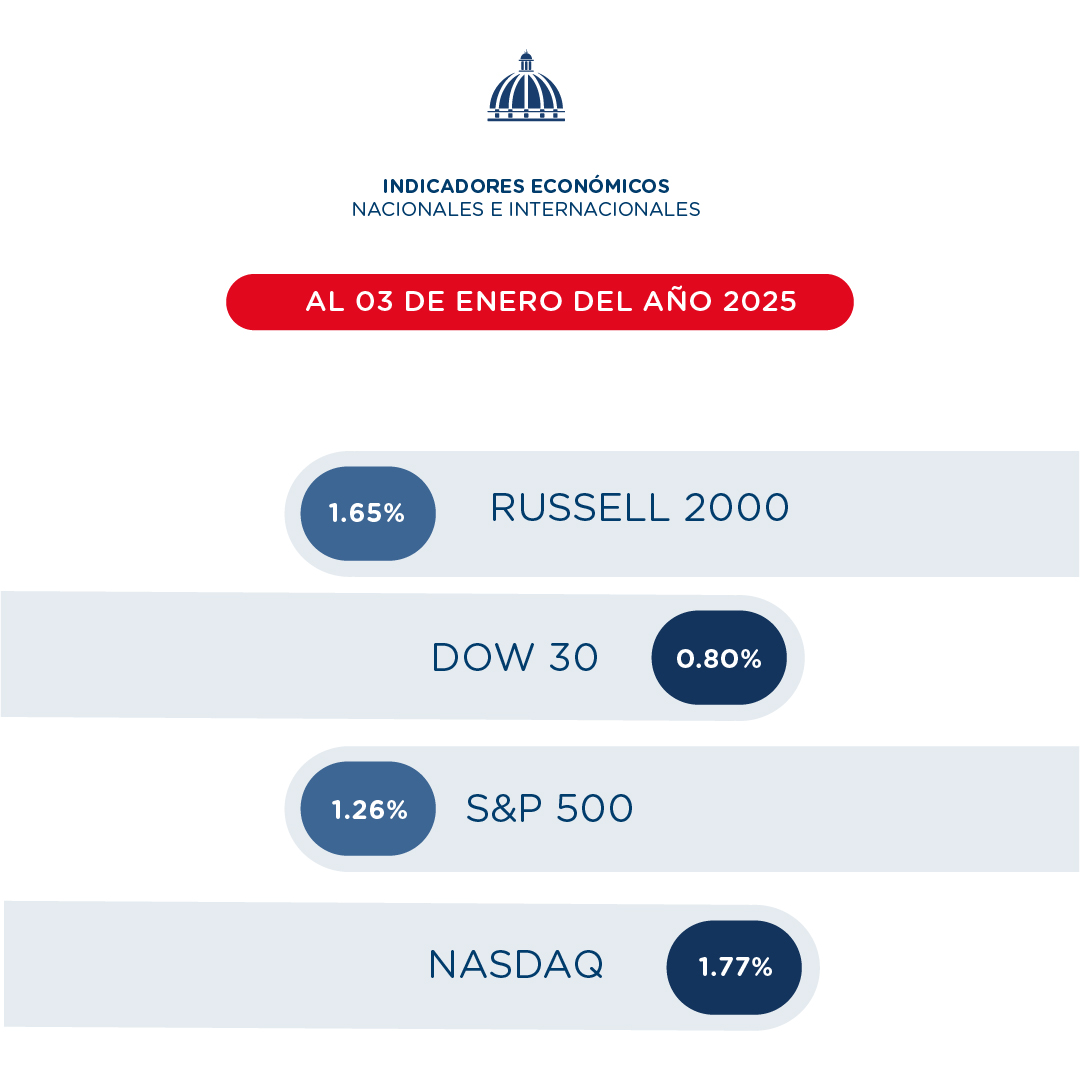 INDICADORES ECONÓMICOS
NACIONALES E INTERNACIONALES

AL 03 DE ENERO DEL AÑO 2025

1.65% RUSSELL 2000

DOW 30 0.80%

1.26% S&P 500

NASDAQ 1.77%